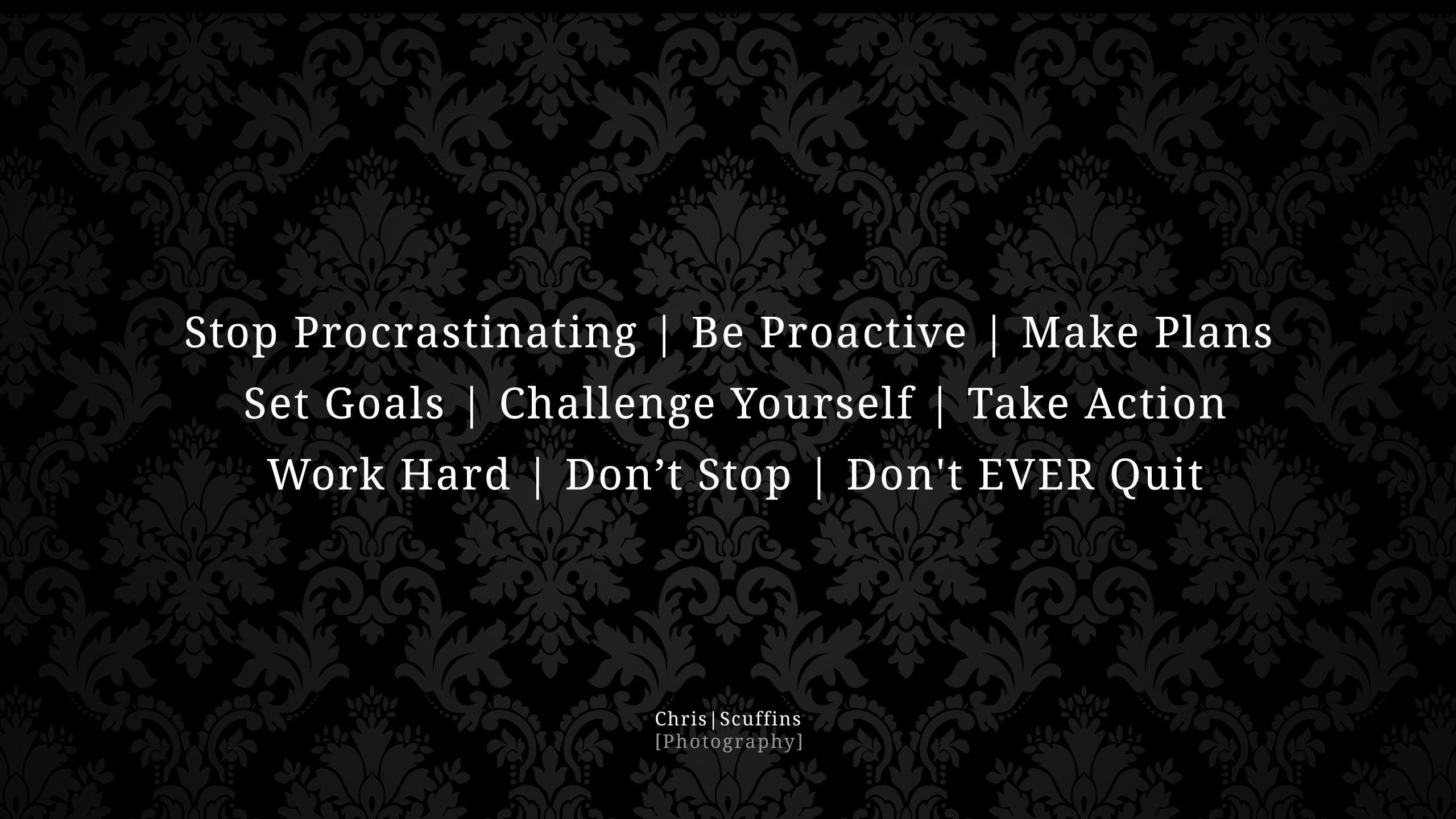 Stop Procrastinating | Be Proactive | Make Plans
Set Goals | Challenge Yourself | Take Action
Work Hard | Don’t Stop | Don't EVER Quit

Chris|Scuffins
[Photography]